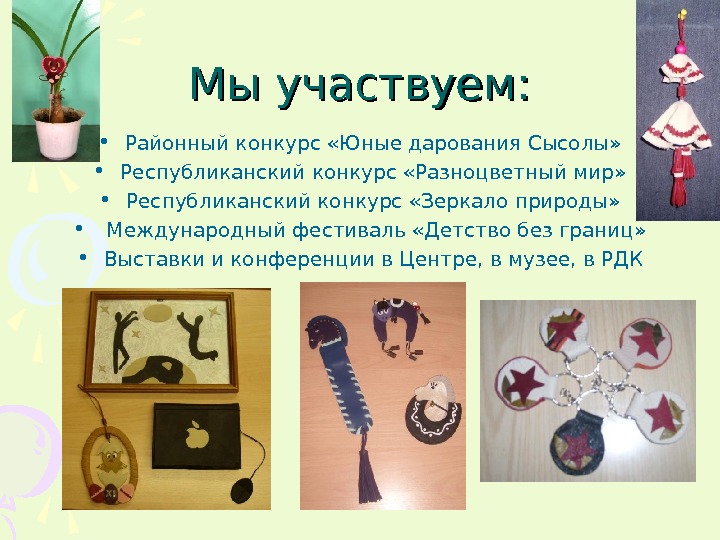 Мы участвуем:

• Районный конкурс «Юные дарования Сысолы»
• Республиканский конкурс «Разноцветный мир»
• Республиканский конкурс «Зеркало природы»
• Международный фестиваль «Детство без границ»
• Выставки и конференции в Центре, в музее, в РДК